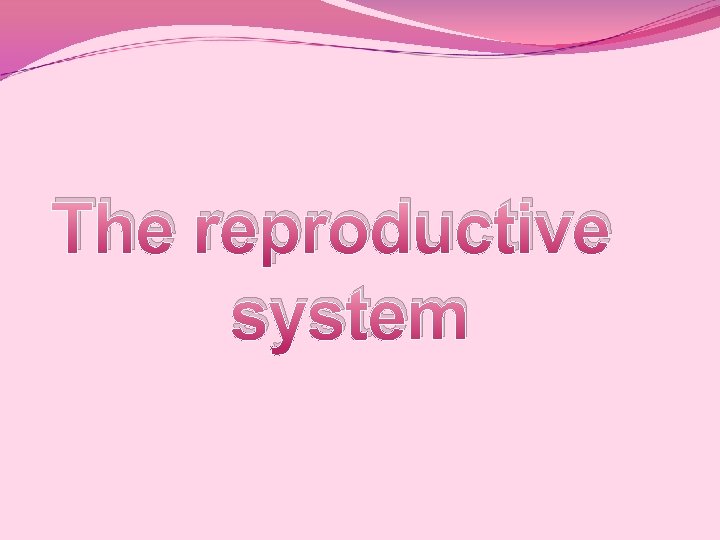 The reproductive system